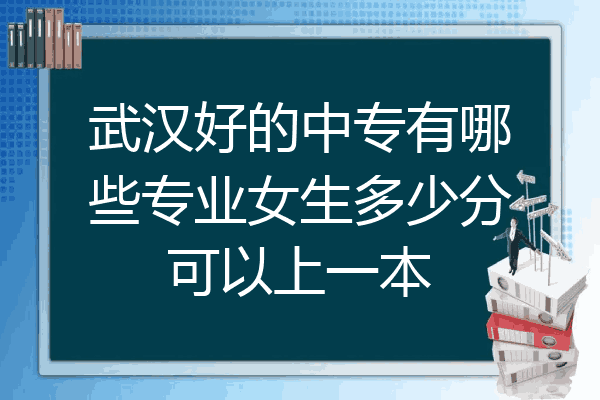 武汉好的中专有哪些专业女生多少分可以上一本